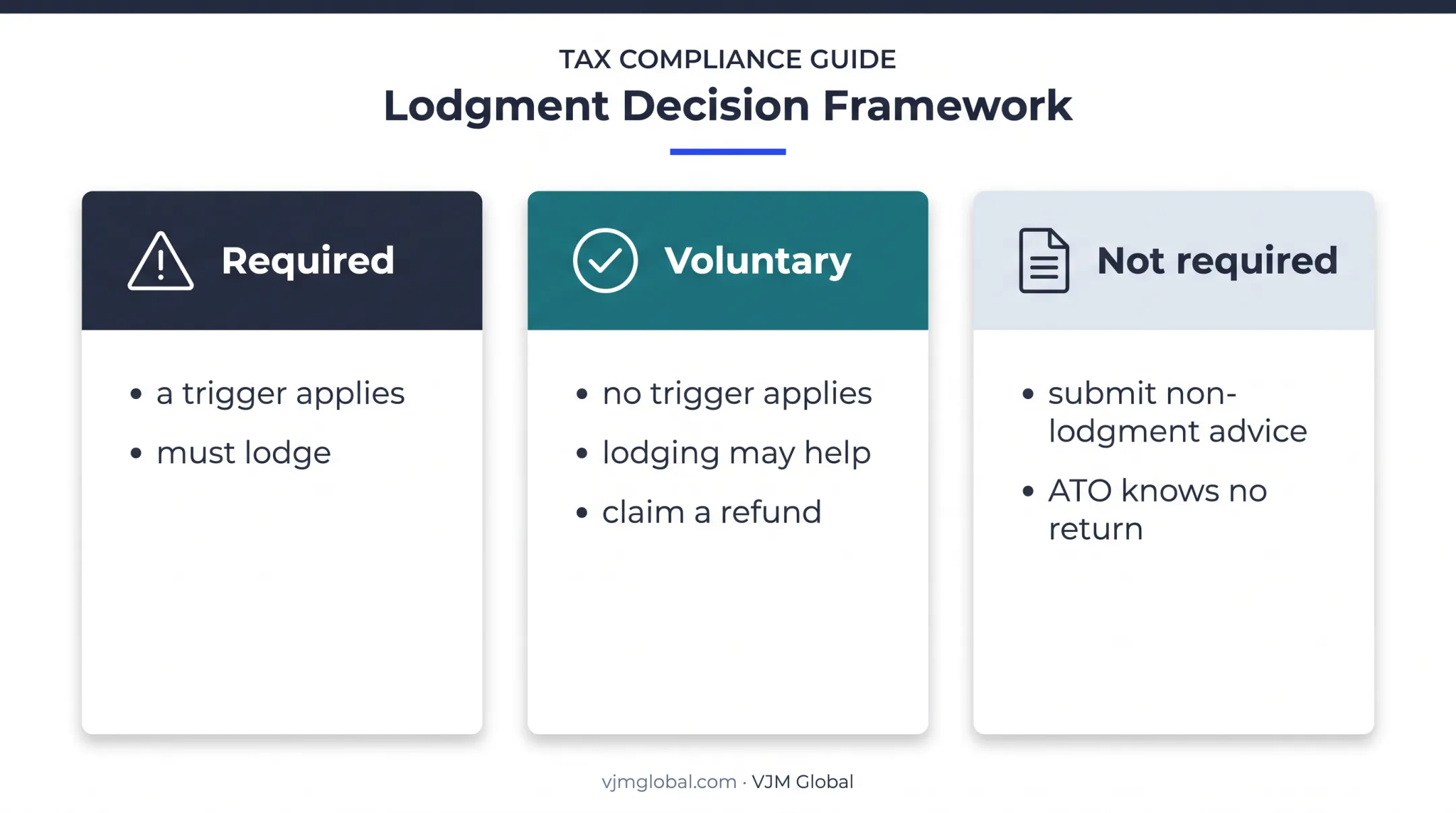 TAX COMPLIANCE GUIDE

Lodgment Decision Framework

Required

• a trigger applies
• must lodge

Voluntary

• no trigger applies
• lodging may help
• claim a refund

Not required

• submit non-lodgment advice
• ATO knows no return

vjmglobal.com · VJM Global